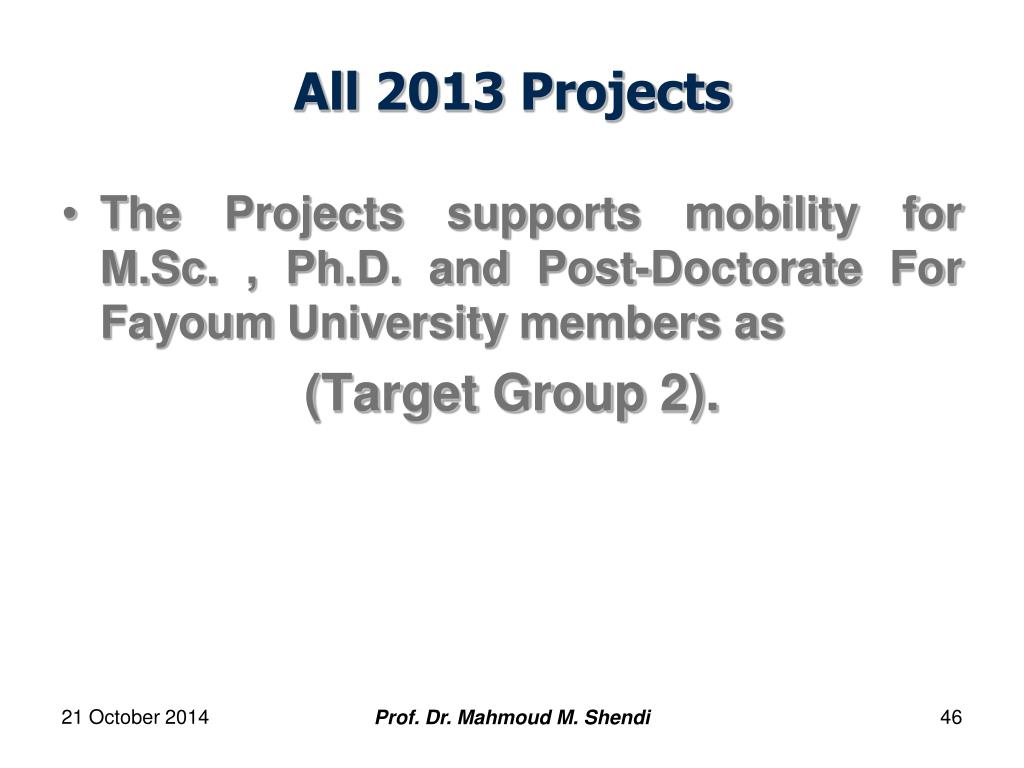 All 2013 Projects

• The Projects supports mobility for M.Sc. , Ph.D. and Post-Doctorate For Fayoum University members as

(Target Group 2).

21 October 2014

Prof. Dr. Mahmoud M. Shendi

46